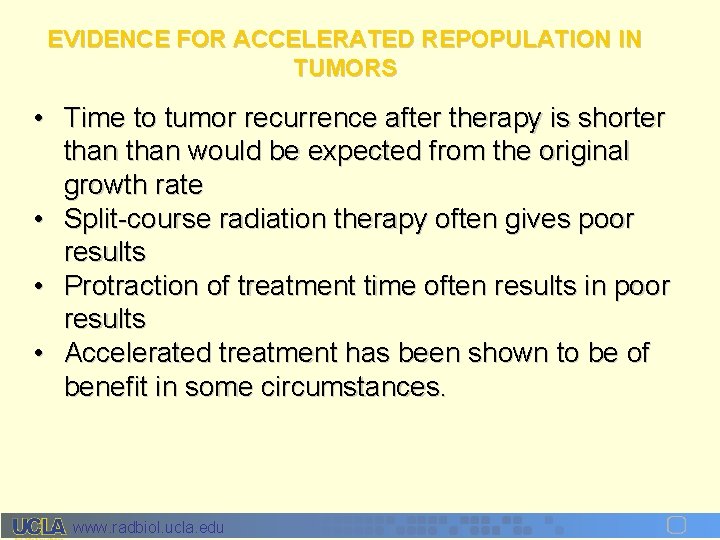 EVIDENCE FOR ACCELERATED REPOPULATION IN TUMORS

• Time to tumor recurrence after therapy is shorter than than would be expected from the original growth rate
• Split-course radiation therapy often gives poor results
• Protraction of treatment time often results in poor results
• Accelerated treatment has been shown to be of benefit in some circumstances.

UCLA www.radbiol.ucla.edu